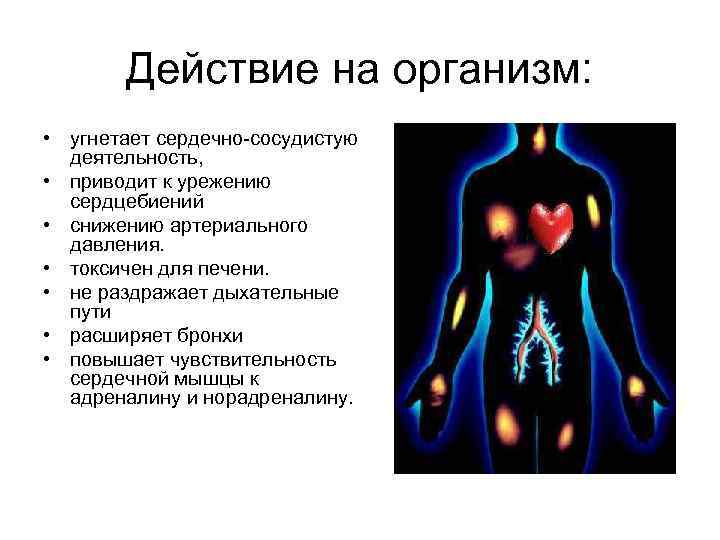 Действие на организм:

• угнетает сердечно-сосудистую деятельность,
• приводит к урежению сердцебиений
• снижению артериального давления.
• токсичен для печени.
• не раздражает дыхательные пути
• расширяет бронхи
• повышает чувствительность сердечной мышцы к адреналину и норадреналину.